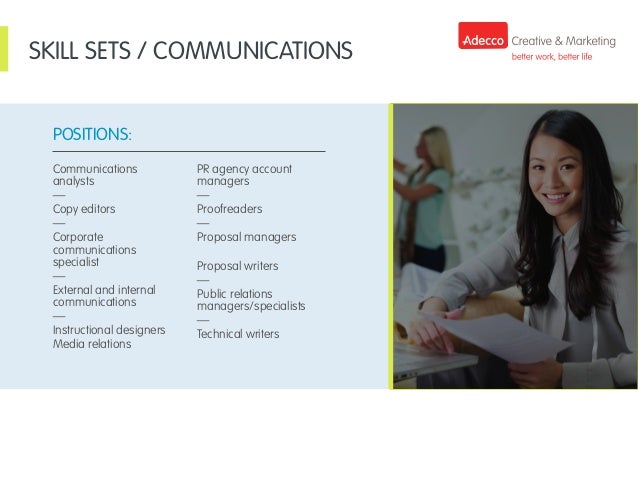 SKILL SETS / COMMUNICATIONS

Adecco Creative & Marketing
better work, better life

POSITIONS:

Communications analysts
—
Copy editors
—
Corporate communications specialist
—
External and internal communications
—
Instructional designers
Media relations

PR agency account managers
—
Proofreaders
—
Proposal managers

Proposal writers
—
Public relations managers/specialists
—
Technical writers